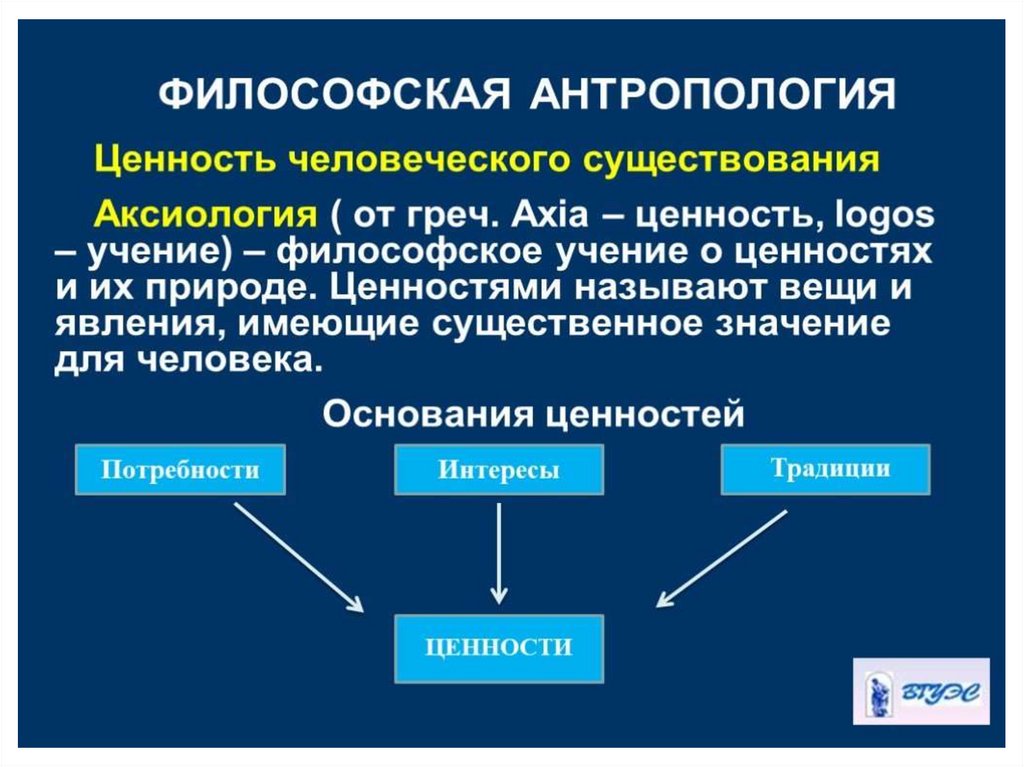 ФИЛОСОФСКАЯ АНТРОПОЛОГИЯ

Ценность человеческого существования

Аксиология ( от греч. Axia – ценность, logos – учение) – философское учение о ценностях и их природе. Ценностями называют вещи и явления, имеющие существенное значение для человека.

Основания ценностей

Потребности

Интересы

Традиции

ЦЕННОСТИ

ВГУЭС